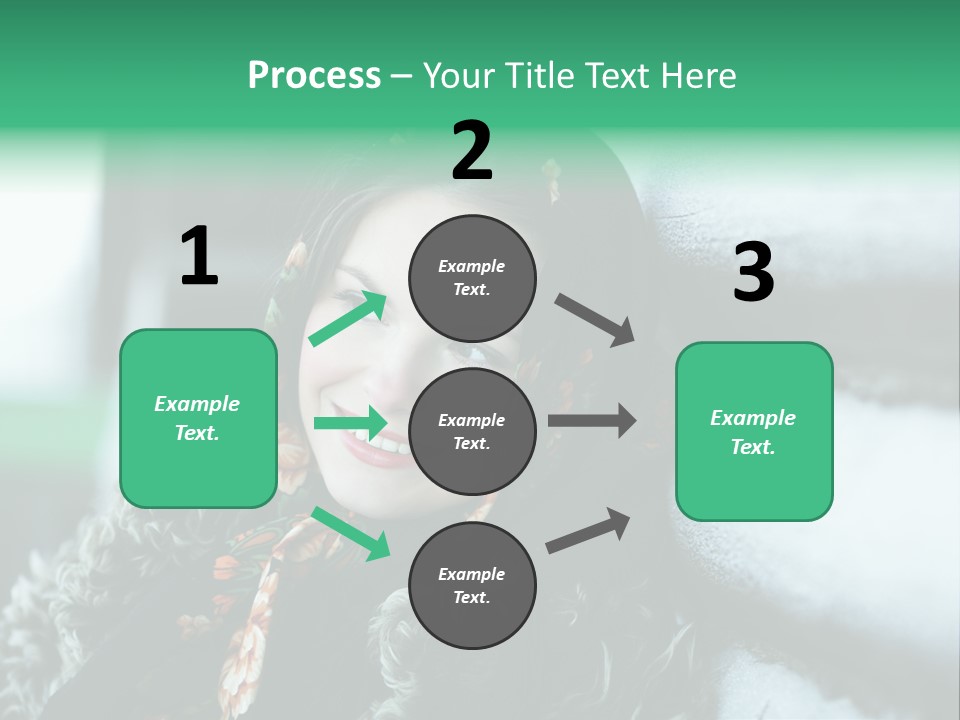 Process – Your Title Text Here

1

Example Text.

2

Example Text.

Example Text.

Example Text.

3

Example Text.